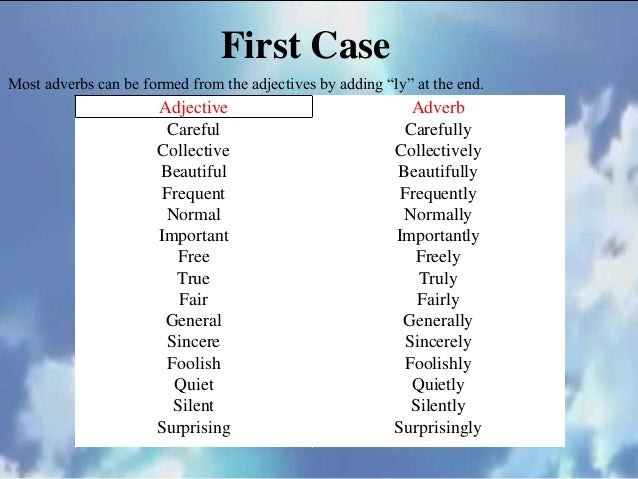 First Case

Most adverbs can be formed from the adjectives by adding “ly” at the end.

| Adjective | Adverb |
|---|---|
| Careful | Carefully |
| Collective | Collectively |
| Beautiful | Beautifully |
| Frequent | Frequently |
| Normal | Normally |
| Important | Importantly |
| Free | Freely |
| True | Truly |
| Fair | Fairly |
| General | Generally |
| Sincere | Sincerely |
| Foolish | Foolishly |
| Quiet | Quietly |
| Silent | Silently |
| Surprising | Surprisingly |